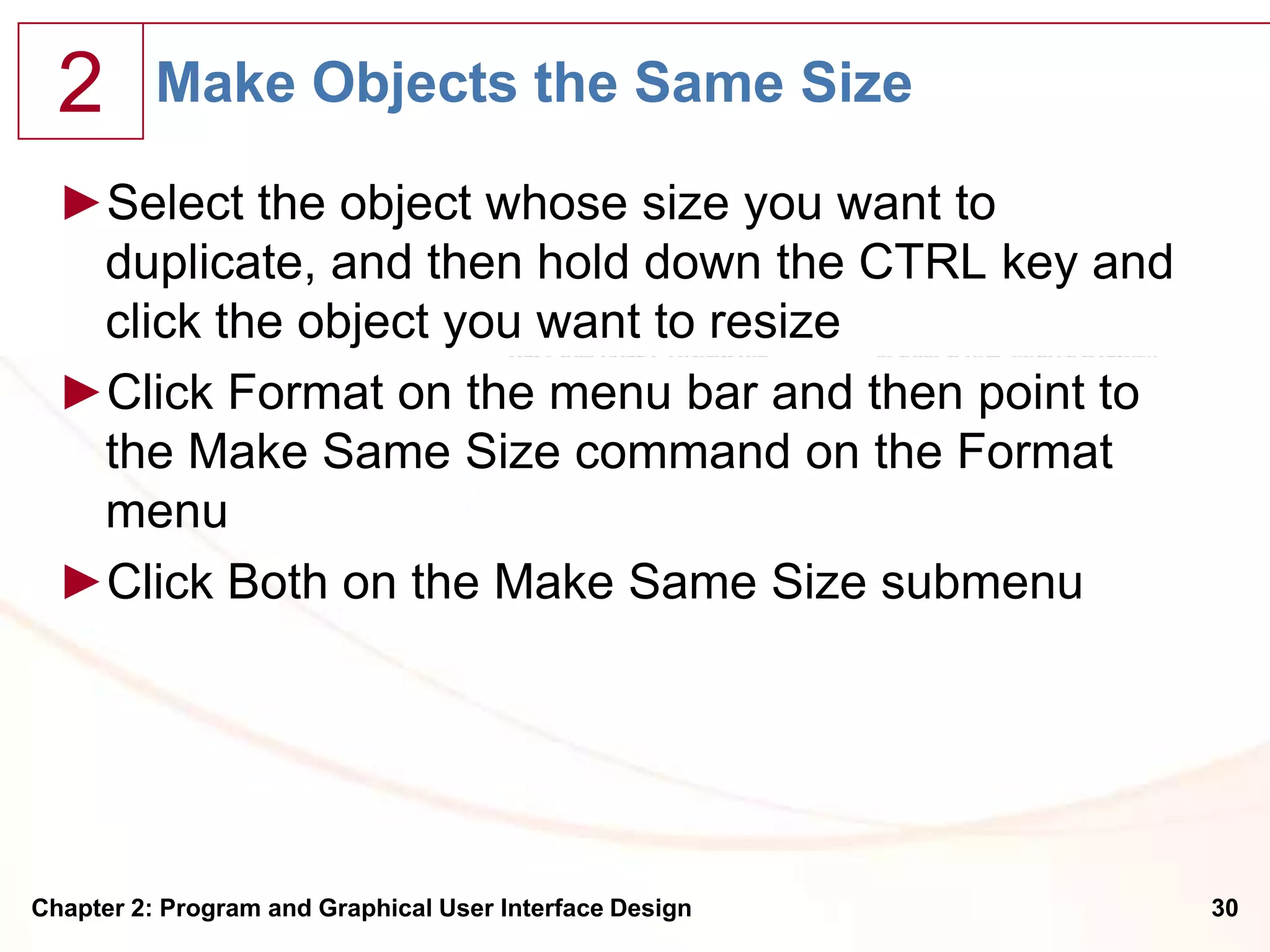 2

Make Objects the Same Size

►Select the object whose size you want to duplicate, and then hold down the CTRL key and click the object you want to resize

►Click Format on the menu bar and then point to the Make Same Size command on the Format menu

►Click Both on the Make Same Size submenu

Chapter 2: Program and Graphical User Interface Design

30